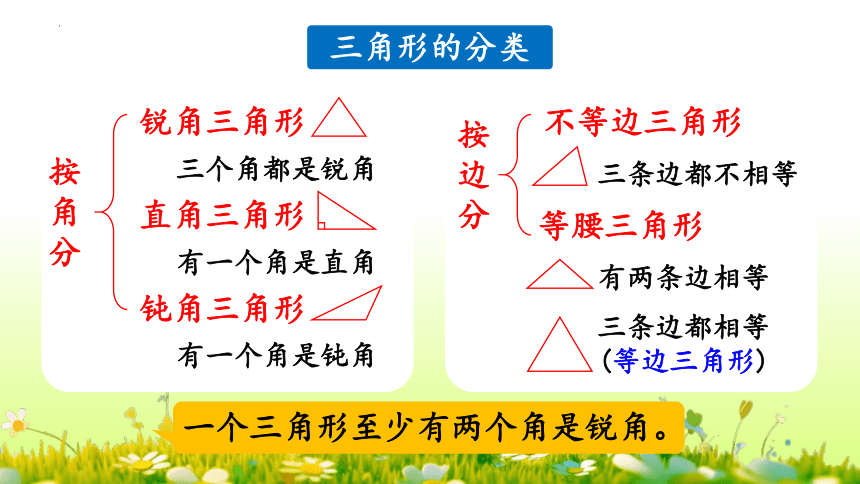 三角形的分类

按角分

锐角三角形

三个角都是锐角

直角三角形

有一个角是直角

钝角三角形

有一个角是钝角

按边分

不等边三角形

三条边都不相等

等腰三角形

有两条边相等

三条边都相等
(等边三角形)

一个三角形至少有两个角是锐角。